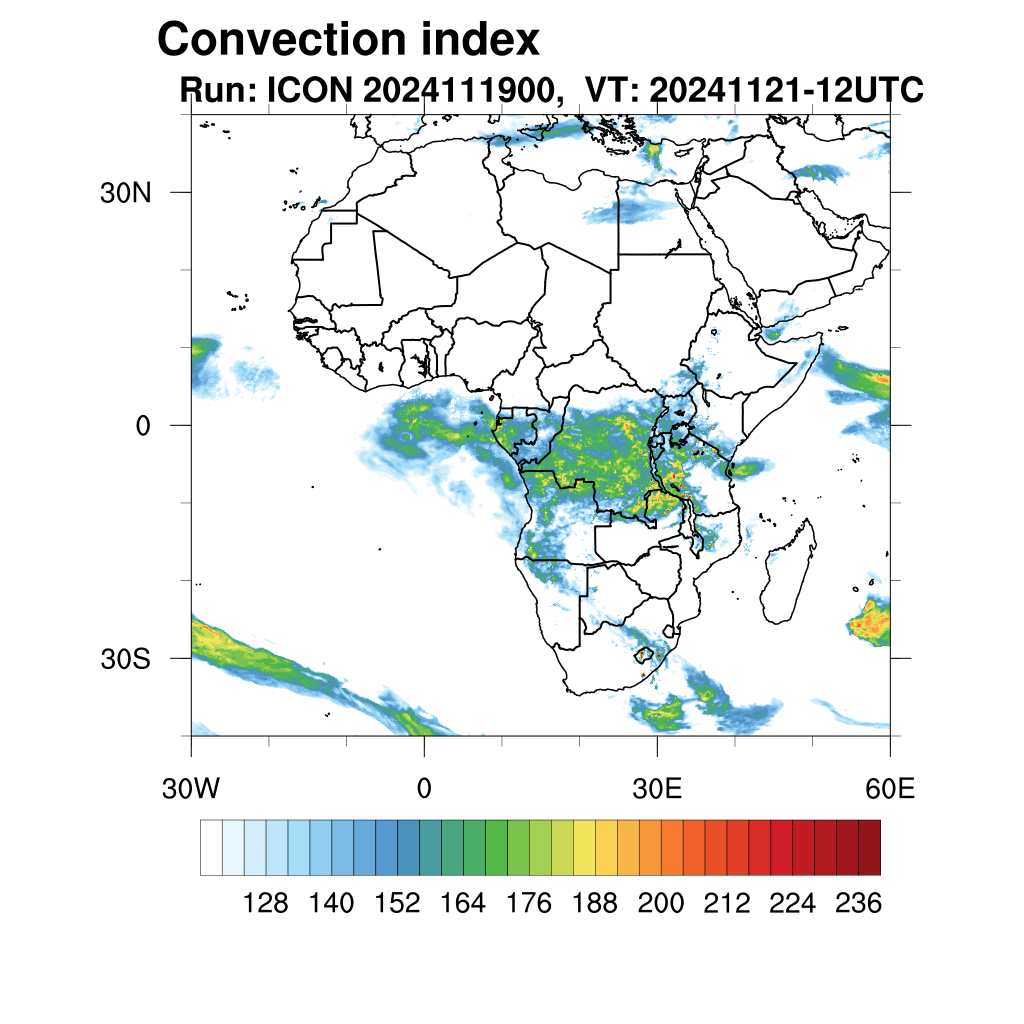 Convection index
Run: ICON 2024111900, VT: 20241121-12UTC

30N
0
30S

30W
0
30E
60E

128 140 152 164 176 188 200 212 224 236